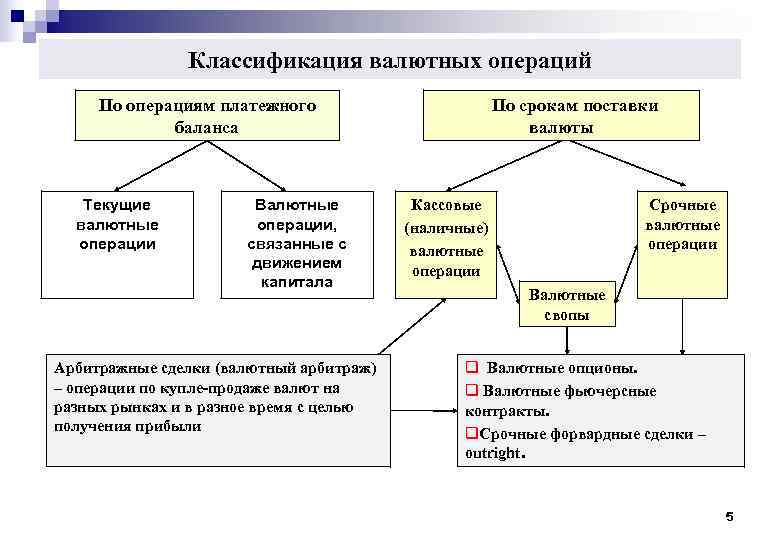 Классификация валютных операций

По операциям платежного баланса

По срокам поставки валюты

Текущие валютные операции

Валютные операции, связанные с движением капитала

Кассовые (наличные) валютные операции

Срочные валютные операции

Валютные свопы

Арбитражные сделки (валютный арбитраж) – операции по купле-продаже валют на разных рынках и в разное время с целью получения прибыли

❑ Валютные опционы.
❑ Валютные фьючерсные контракты.
❑Срочные форвардные сделки – outright.

5